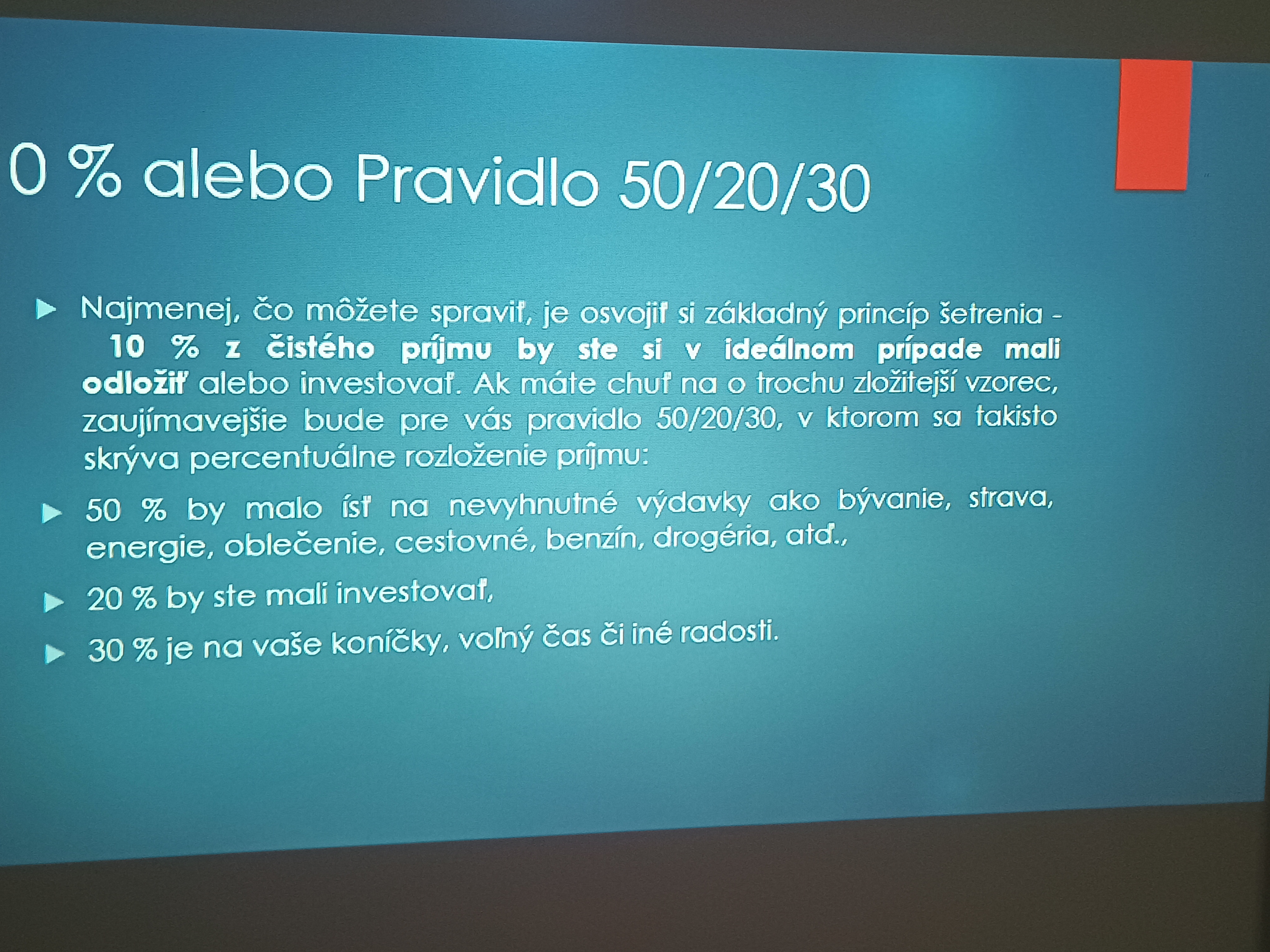 0 % alebo Pravidlo 50/20/30

Najmenej, čo môžete spraviť, je osvojiť si základný princíp šetrenia - 10 % z čistého príjmu by ste si v ideálnom prípade mali odložiť alebo investovať. Ak máte chuť na o trochu zložitejší vzorec, zaujímavejšie bude pre vás pravidlo 50/20/30, v ktorom sa takisto skrýva percentuálne rozloženie príjmu:

50 % by malo ísť na nevyhnutné výdavky ako bývanie, strava, energie, oblečenie, cestovné, benzín, drogéria, atď.,

20 % by ste mali investovať,

30 % je na vaše koníčky, voľný čas či iné radosti.